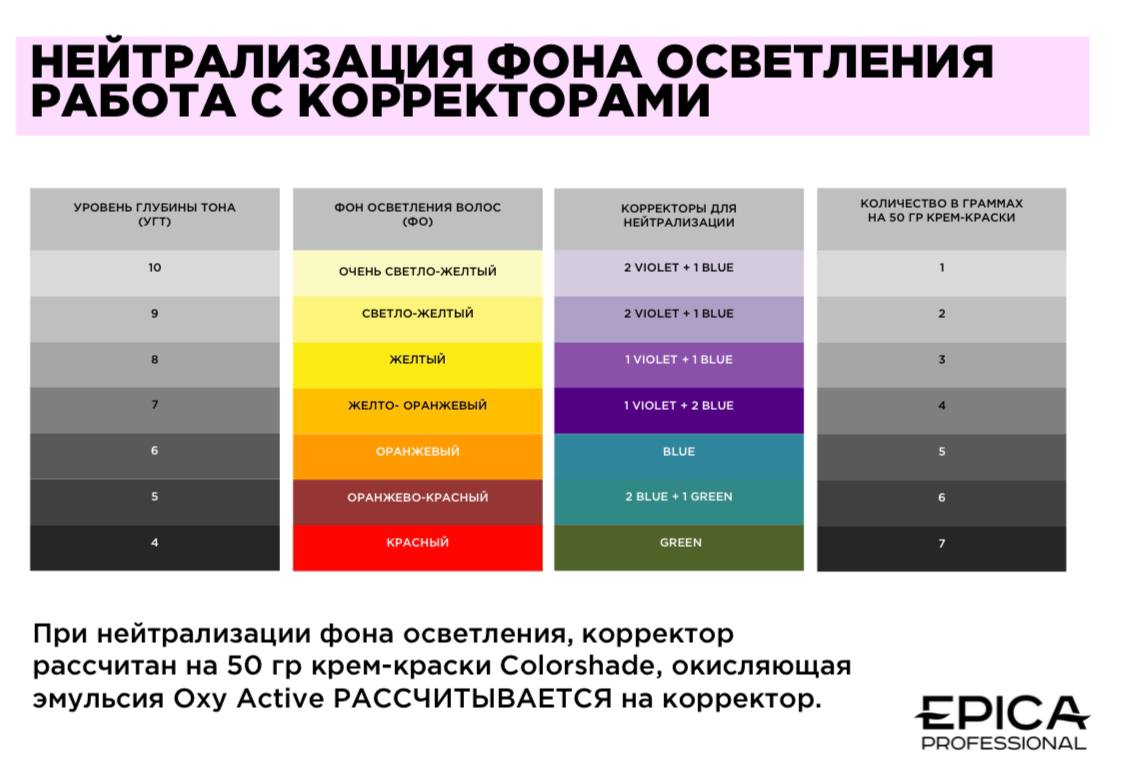 НЕЙТРАЛИЗАЦИЯ ФОНА ОСВЕТЛЕНИЯ
РАБОТА С КОРРЕКТОРАМИ

| УРОВЕНЬ ГЛУБИНЫ ТОНА (УГТ) | ФОН ОСВЕТЛЕНИЯ ВОЛОС (ФО) | КОРРЕКТОРЫ ДЛЯ НЕЙТРАЛИЗАЦИИ | КОЛИЧЕСТВО В ГРАММАХ НА 50 ГР КРЕМ-КРАСКИ |
|---|---|---|---|
| 10 | ОЧЕНЬ СВЕТЛО-ЖЕЛТЫЙ | 2 VIOLET + 1 BLUE | 1 |
| 9 | СВЕТЛО-ЖЕЛТЫЙ | 2 VIOLET + 1 BLUE | 2 |
| 8 | ЖЕЛТЫЙ | 1 VIOLET + 1 BLUE | 3 |
| 7 | ЖЕЛТО- ОРАНЖЕВЫЙ | 1 VIOLET + 2 BLUE | 4 |
| 6 | ОРАНЖЕВЫЙ | BLUE | 5 |
| 5 | ОРАНЖЕВО-КРАСНЫЙ | 2 BLUE + 1 GREEN | 6 |
| 4 | КРАСНЫЙ | GREEN | 7 |

При нейтрализации фона осветления, корректор рассчитан на 50 гр крем-краски Colorshade, окисляющая эмульсия Oxy Active РАССЧИТЫВАЕТСЯ на корректор.

EPICA
PROFESSIONAL